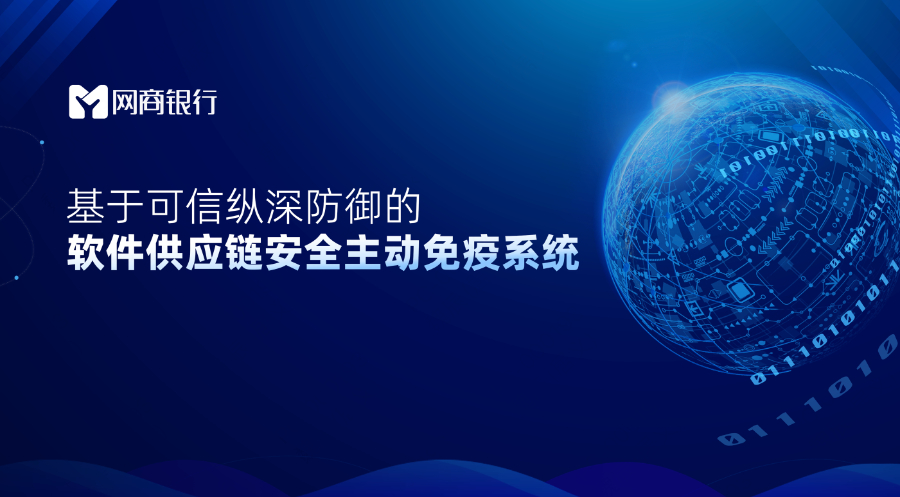 网商银行

基于可信纵深防御的
软件供应链安全主动免疫系统